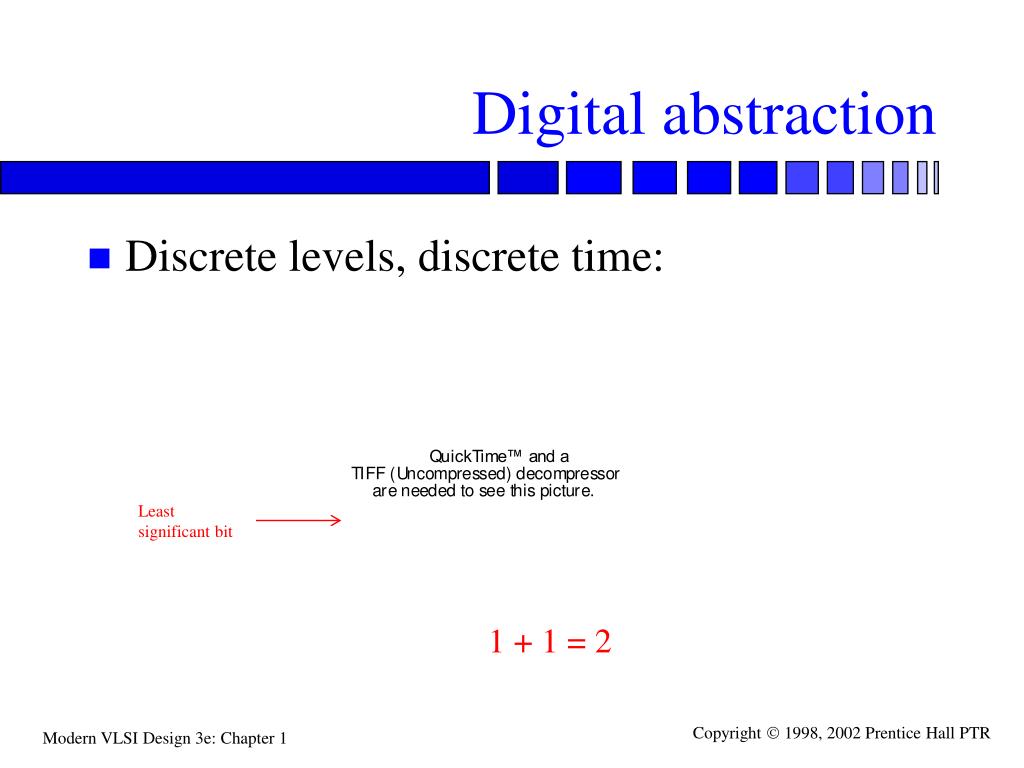 Digital abstraction

Discrete levels, discrete time:

QuickTime™ and a
TIFF (Uncompressed) decompressor
are needed to see this picture.

Least significant bit

$1 + 1 = 2$

Modern VLSI Design 3e: Chapter 1

Copyright © 1998, 2002 Prentice Hall PTR